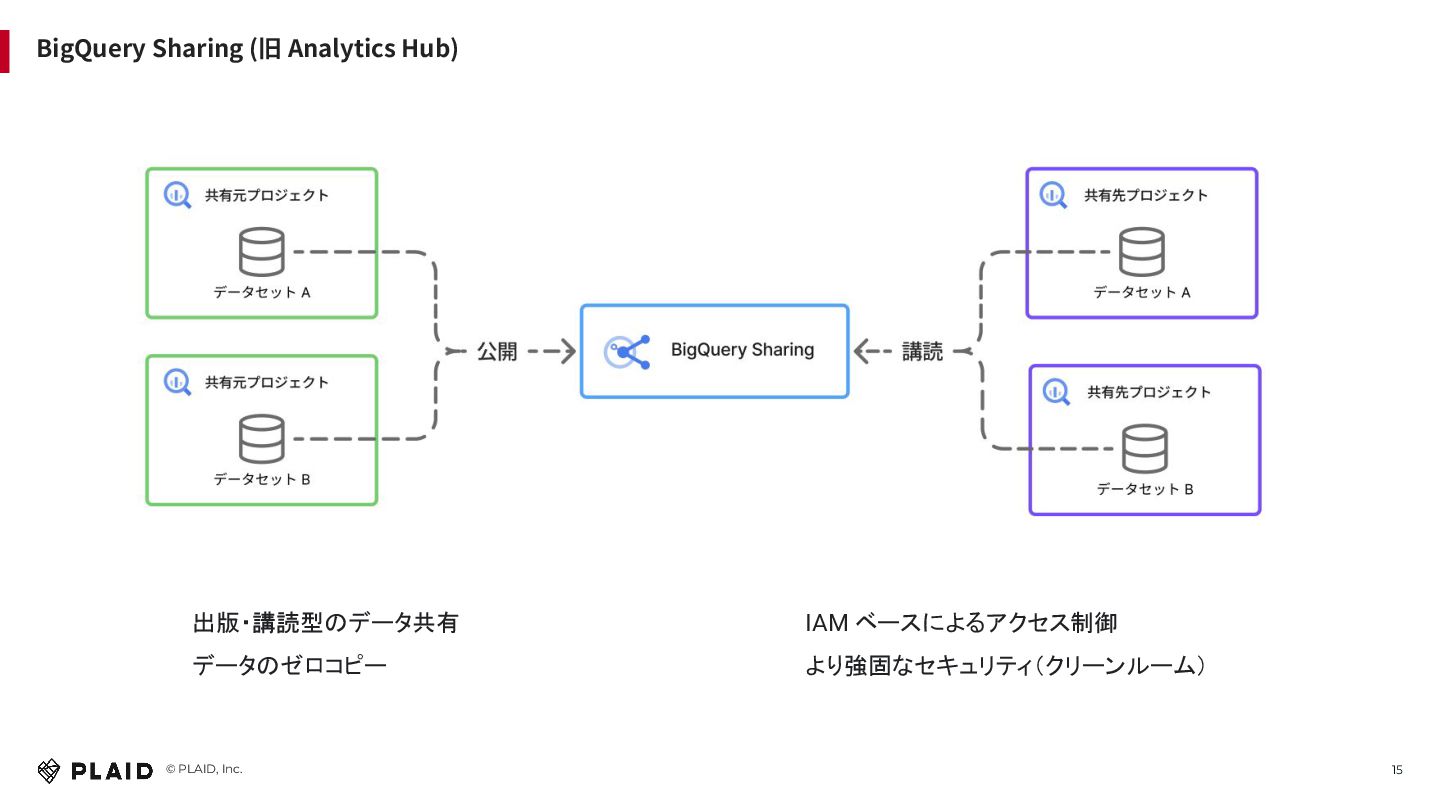 BigQuery Sharing (旧 Analytics Hub)

共有元プロジェクト

データセット A

共有元プロジェクト

データセット B

公開

BigQuery Sharing

講読

共有先プロジェクト

データセット A

共有先プロジェクト

データセット B

出版・講読型のデータ共有

データのゼロコピー

IAM ベースによるアクセス制御

より強固なセキュリティ（クリーンルーム）

PLAID © PLAID, Inc.

15